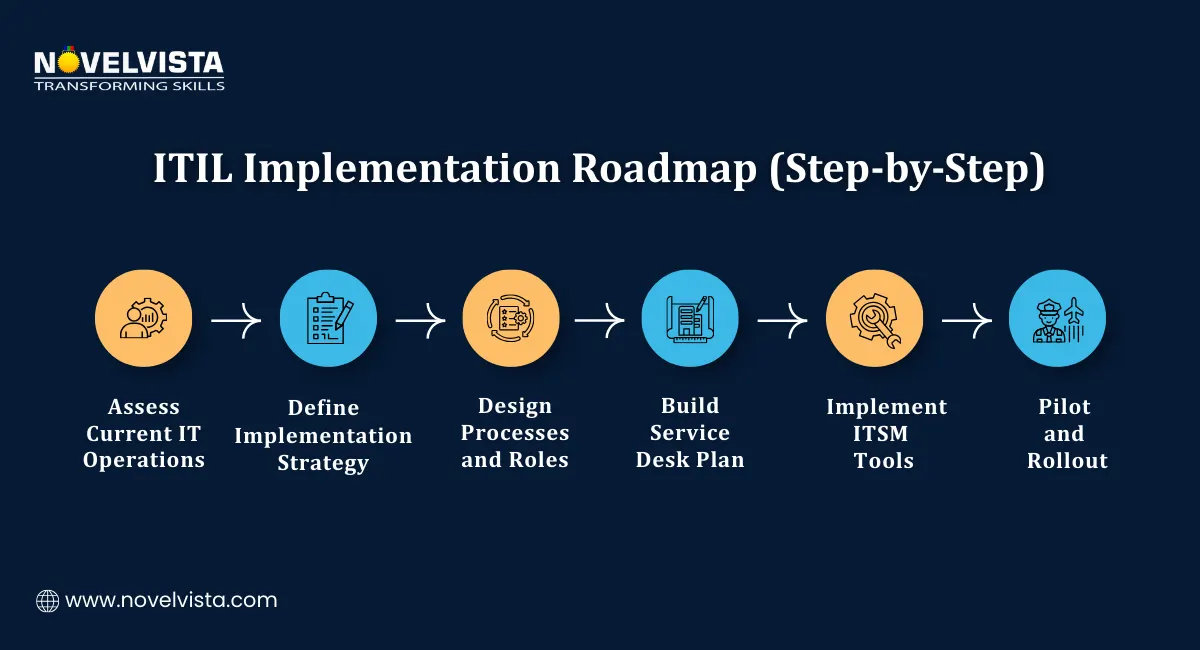 NOVELVISTA
TRANSFORMING SKILLS

ITIL Implementation Roadmap (Step-by-Step)

Assess Current IT Operations

Define Implementation Strategy

Design Processes and Roles

Build Service Desk Plan

Implement ITSM Tools

Pilot and Rollout

www.novelvista.com